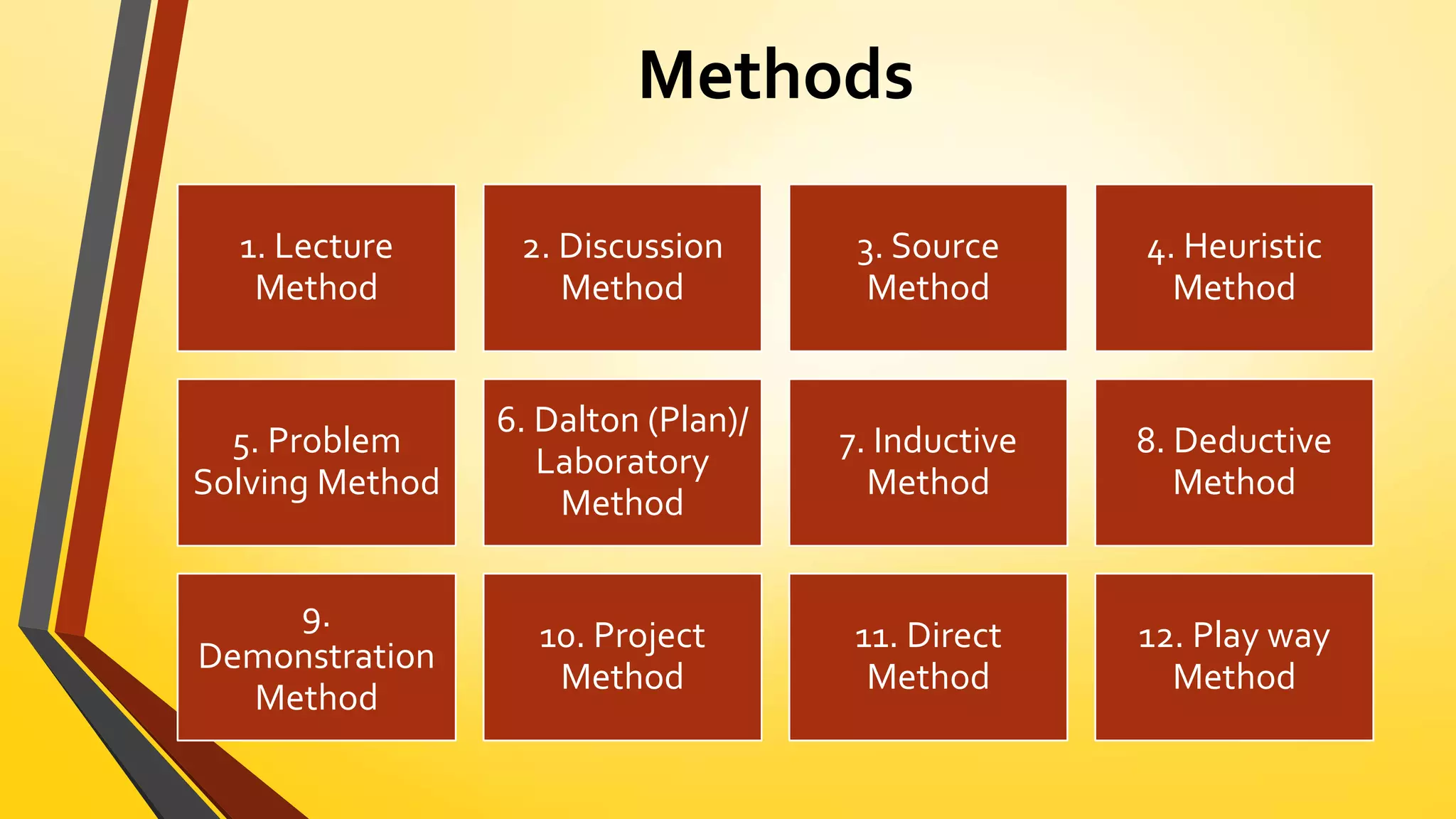 Methods

1. Lecture Method

2. Discussion Method

3. Source Method

4. Heuristic Method

5. Problem Solving Method

6. Dalton (Plan)/ Laboratory Method

7. Inductive Method

8. Deductive Method

9. Demonstration Method

10. Project Method

11. Direct Method

12. Play way Method